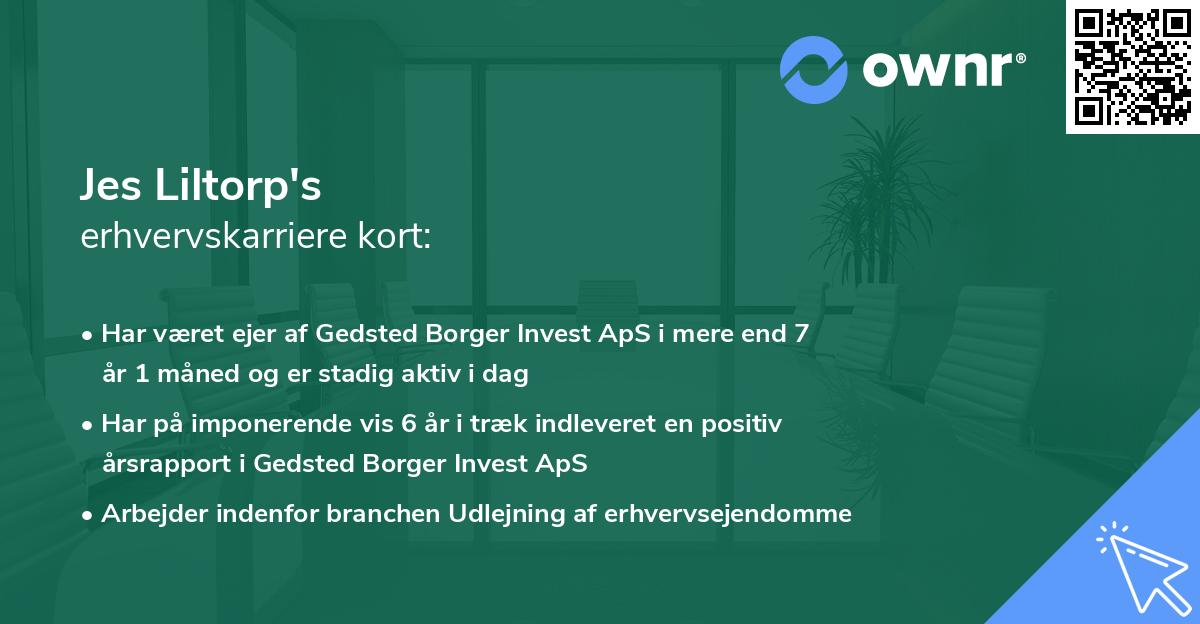 ownr®

Jes Liltorp's
erhvervskarriere kort:

• Har været ejer af Gedsted Borger Invest ApS i mere end 7 år 1 måned og er stadig aktiv i dag

• Har på imponerende vis 6 år i træk indleveret en positiv årsrapport i Gedsted Borger Invest ApS

• Arbejder indenfor branchen Udlejning af erhvervsejendomme